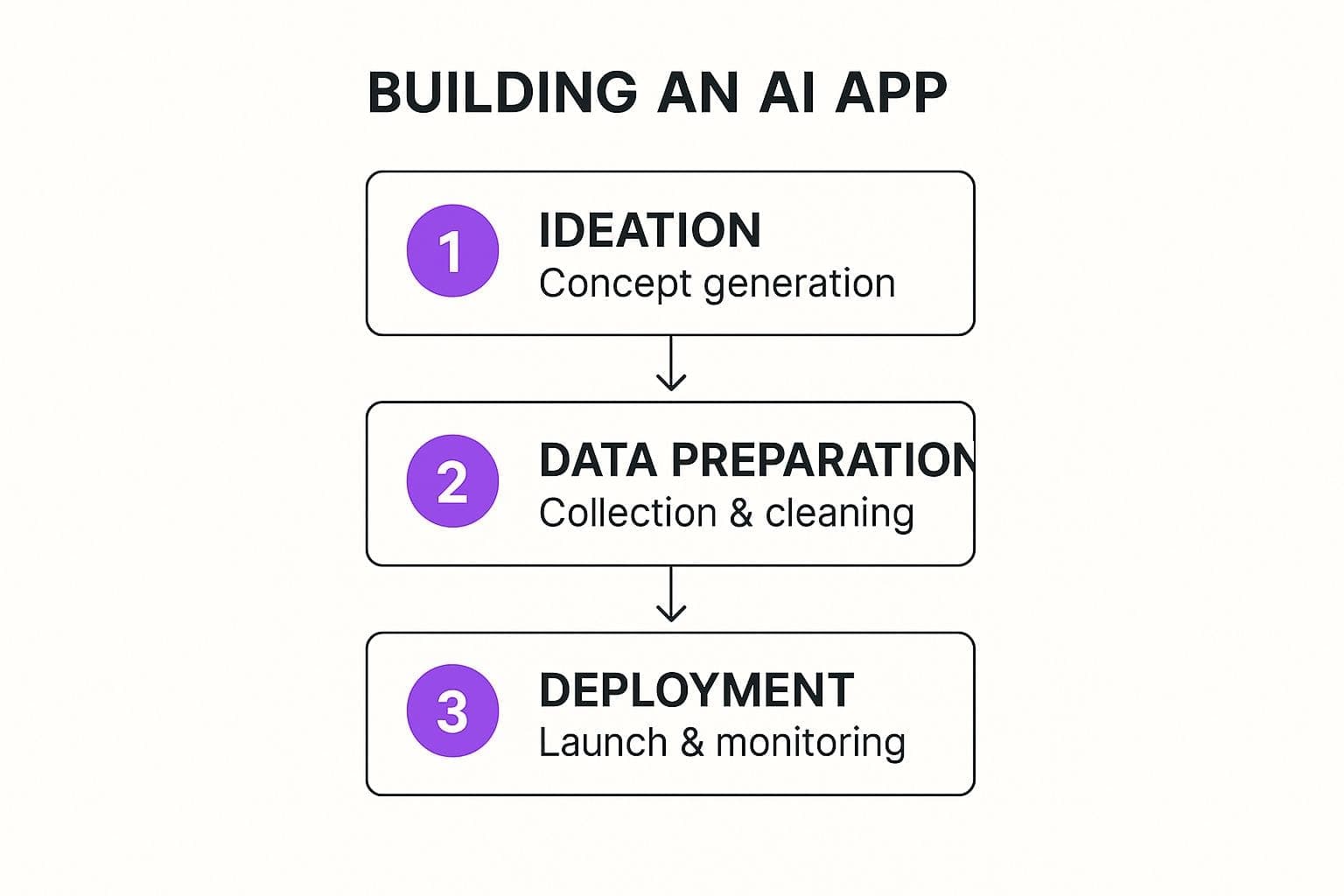 BUILDING AN AI APP

1
IDEATION
Concept generation

2
DATA PREPARATION
Collection & cleaning

3
DEPLOYMENT
Launch & monitoring